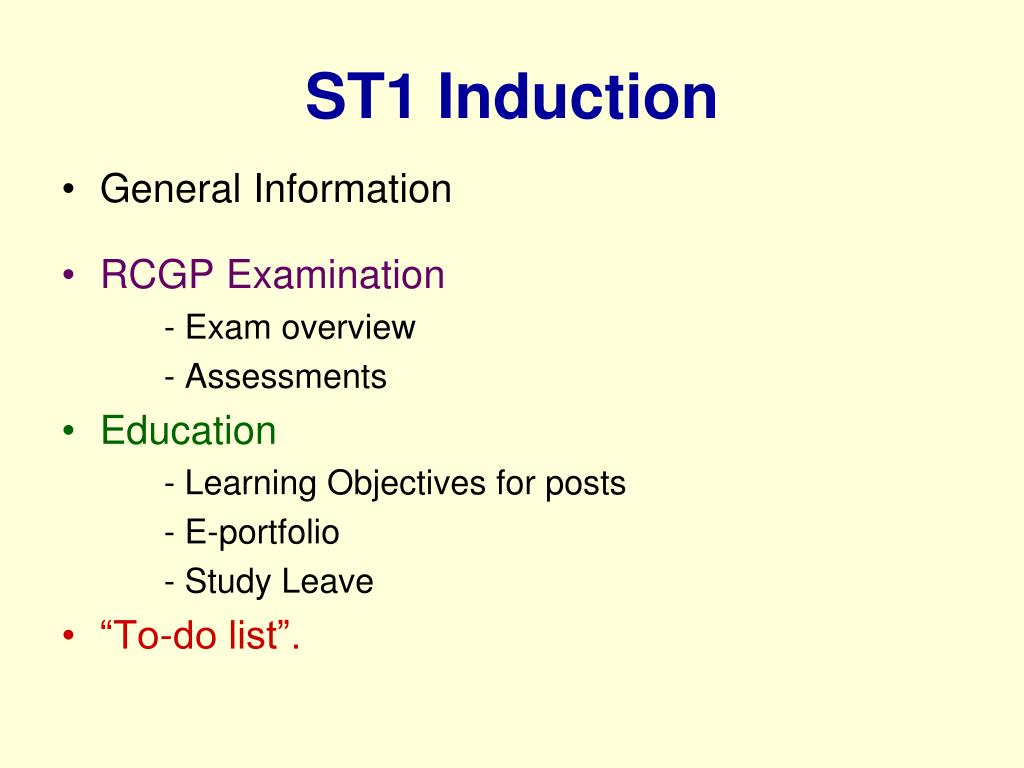 ST1 Induction

• General Information

• RCGP Examination
- Exam overview
- Assessments

• Education
- Learning Objectives for posts
- E-portfolio
- Study Leave

• “To-do list”.